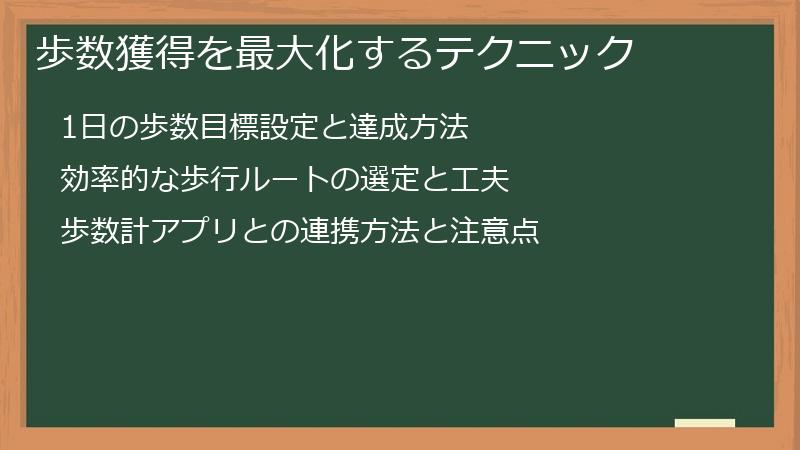 歩数獲得を最大化するテクニック

1日の歩数目標設定と達成方法

効率的な歩行ルートの選定と工夫

歩数計アプリとの連携方法と注意点